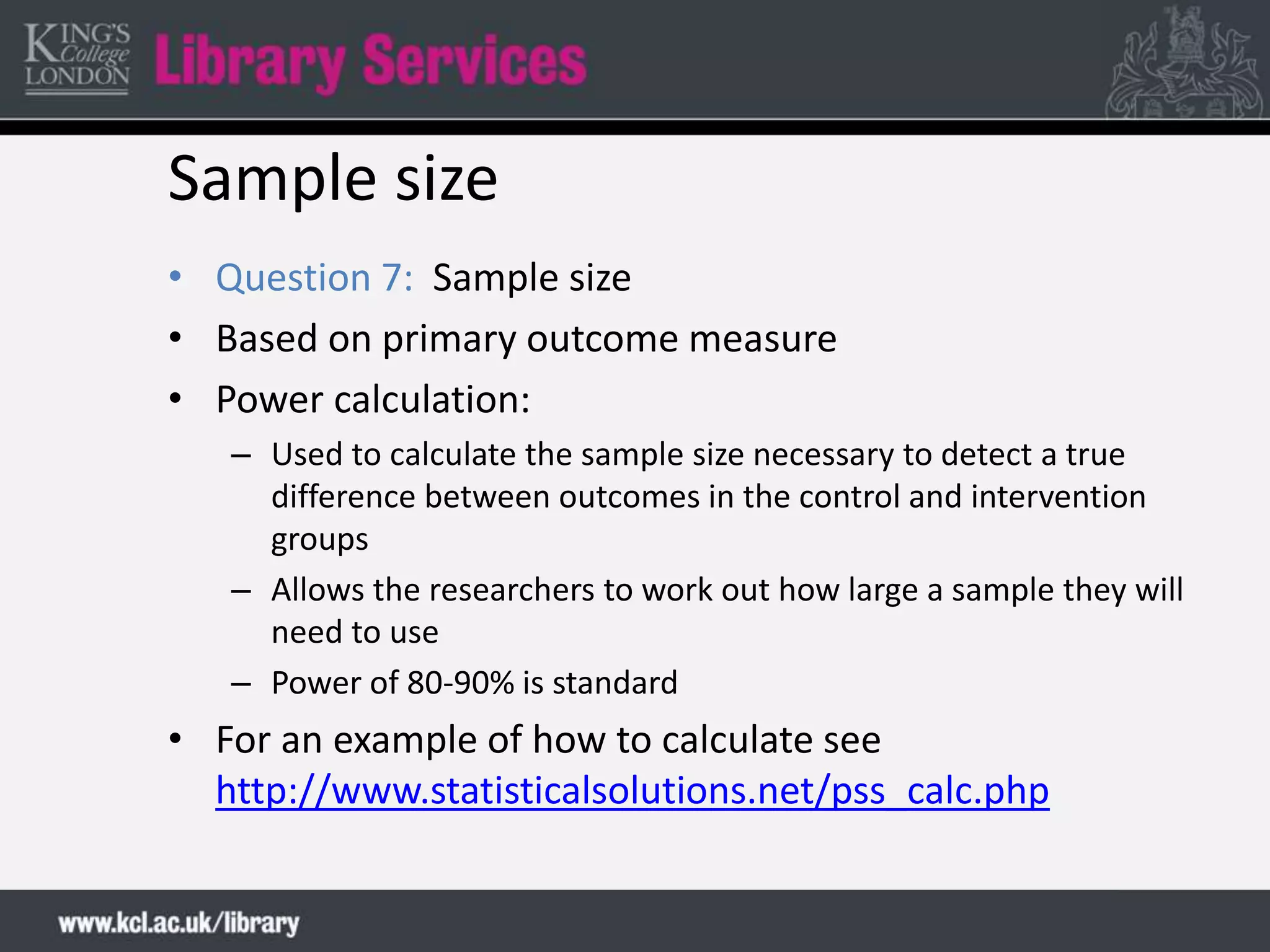 KING'S College LONDON Library Services

Sample size

• Question 7: Sample size
• Based on primary outcome measure
• Power calculation:
– Used to calculate the sample size necessary to detect a true difference between outcomes in the control and intervention groups
– Allows the researchers to work out how large a sample they will need to use
– Power of 80-90% is standard
• For an example of how to calculate see http://www.statisticalsolutions.net/pss_calc.php

www.kcl.ac.uk/library